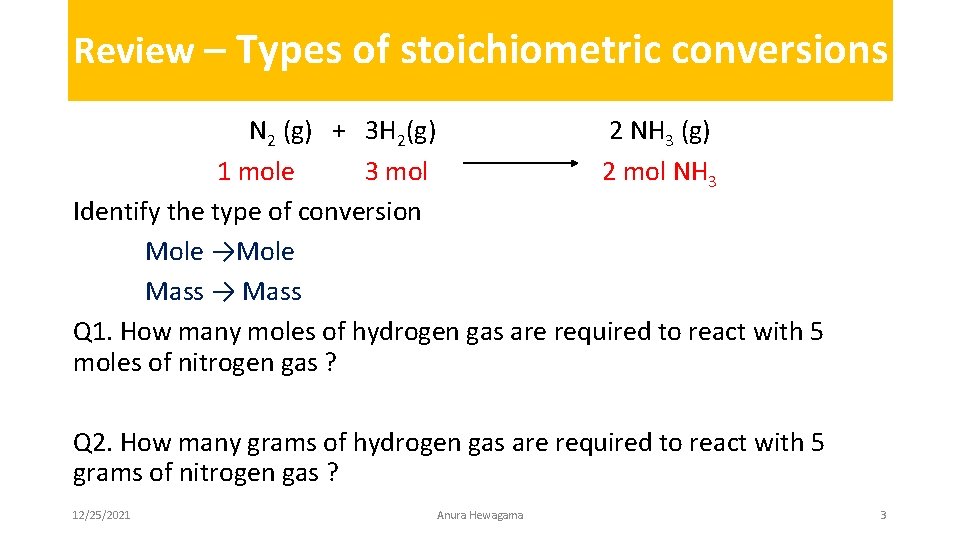 Review – Types of stoichiometric conversions

$N_2$ (g) + $3H_2$(g) $\longrightarrow$ 2 $NH_3$ (g)

1 mole 3 mol 2 mol $NH_3$

Identify the type of conversion

Mole →Mole

Mass → Mass

Q1. How many moles of hydrogen gas are required to react with 5 moles of nitrogen gas ?

Q2. How many grams of hydrogen gas are required to react with 5 grams of nitrogen gas ?

12/25/2021

Anura Hewagama

3